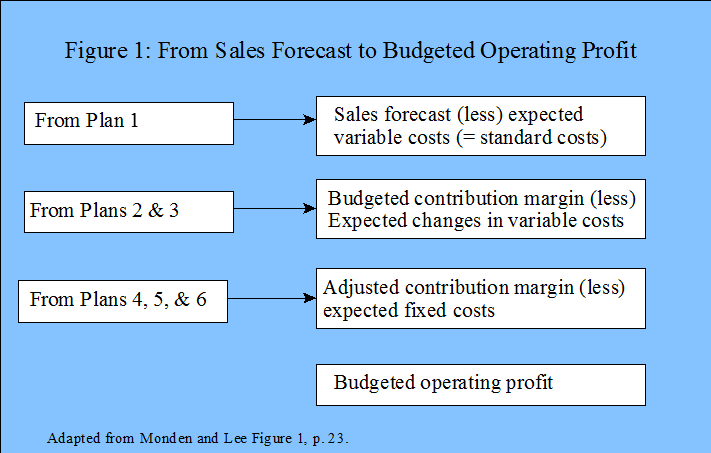 Figure 1: From Sales Forecast to Budgeted Operating Profit

From Plan 1

Sales forecast (less) expected variable costs (= standard costs)

From Plans 2 & 3

Budgeted contribution margin (less) Expected changes in variable costs

From Plans 4, 5, & 6

Adjusted contribution margin (less) expected fixed costs

Budgeted operating profit

Adapted from Monden and Lee Figure 1, p. 23.